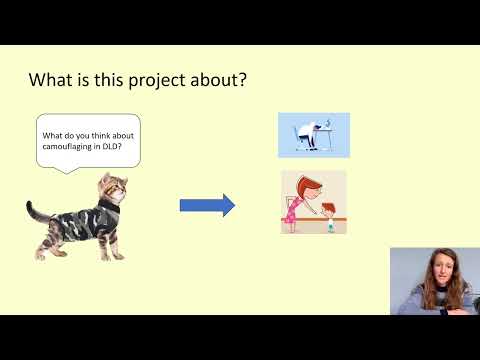 What is this project about?

What do you think about camouflaging in DLD?